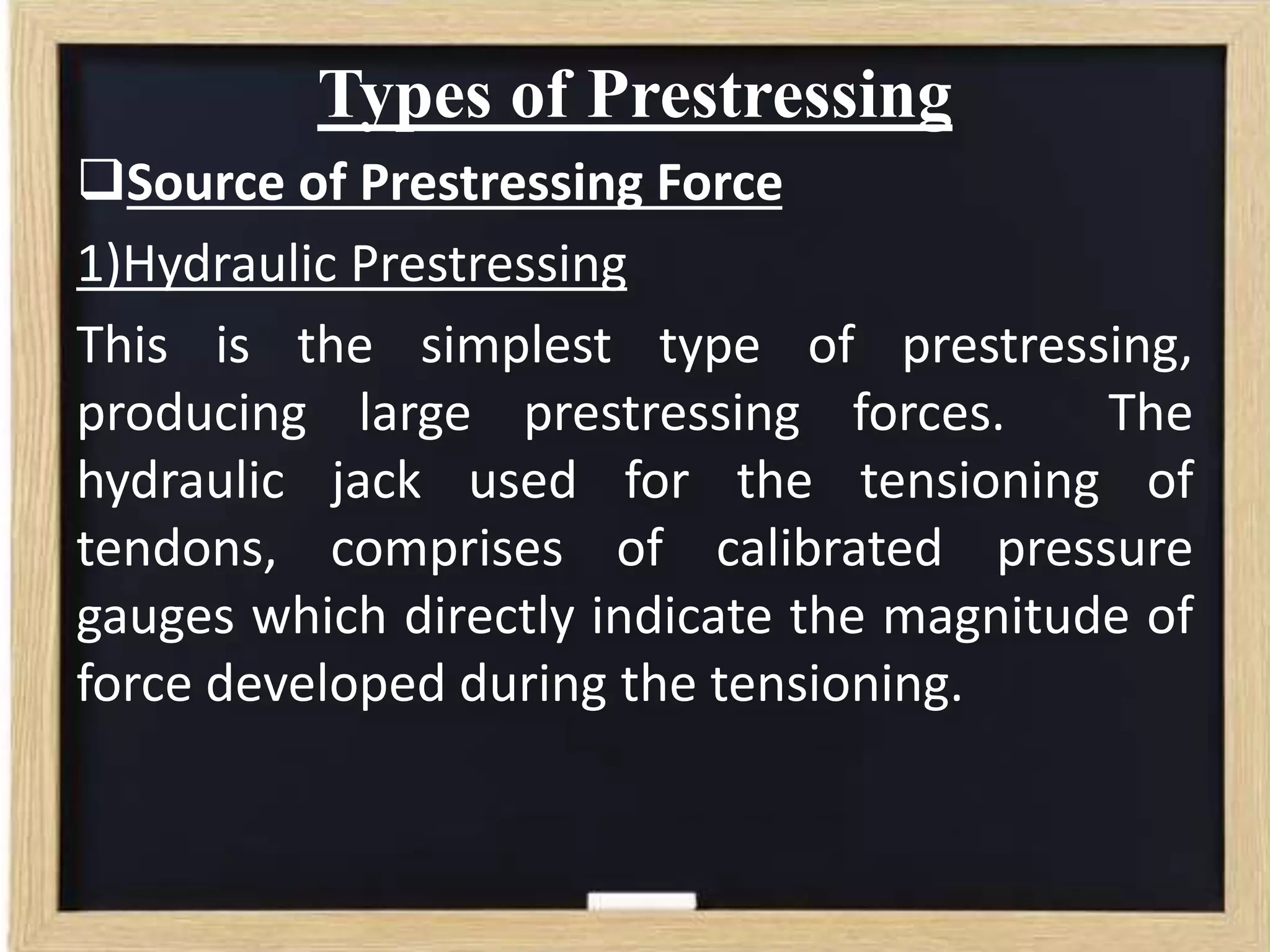 Types of Prestressing

❑Source of Prestressing Force

1)Hydraulic Prestressing

This is the simplest type of prestressing, producing large prestressing forces. The hydraulic jack used for the tensioning of tendons, comprises of calibrated pressure gauges which directly indicate the magnitude of force developed during the tensioning.